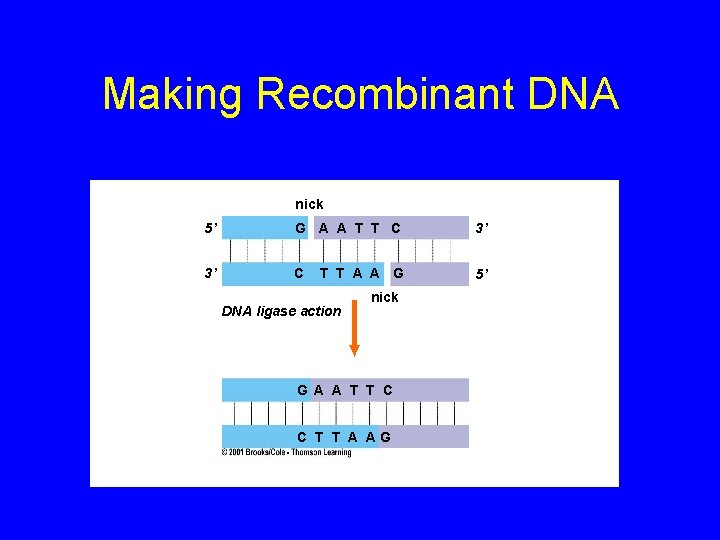 Making Recombinant DNA

nick

5' G A A T T C 3'

3' C T T A A G 5'

nick

DNA ligase action

G A A T T C

C T T A A G

© 2001 Brooks/Cole - Thomson Learning